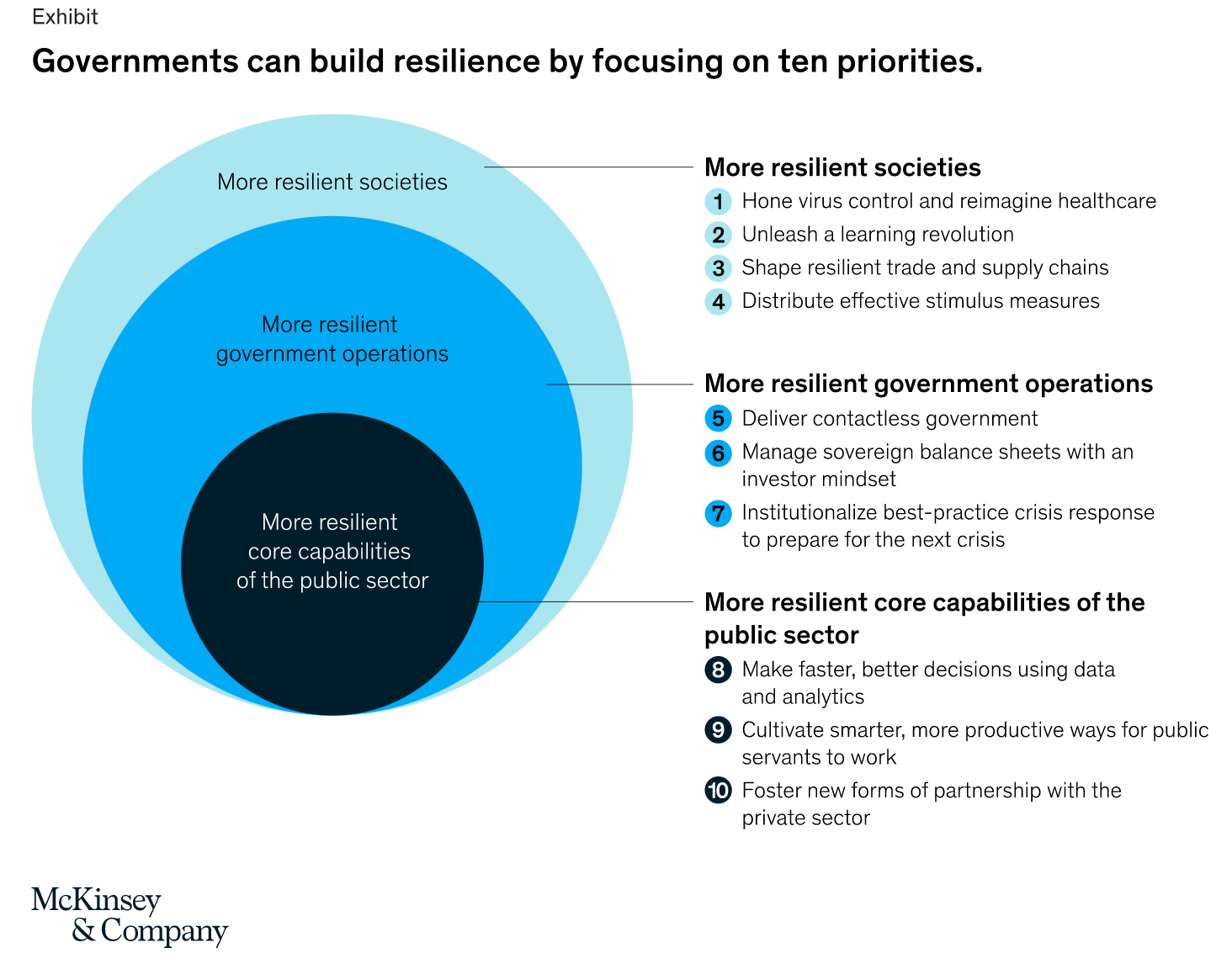 Exhibit

Governments can build resilience by focusing on ten priorities.

More resilient societies

More resilient government operations

More resilient core capabilities of the public sector

More resilient societies

1 Hone virus control and reimagine healthcare
2 Unleash a learning revolution
3 Shape resilient trade and supply chains
4 Distribute effective stimulus measures

More resilient government operations

5 Deliver contactless government
6 Manage sovereign balance sheets with an investor mindset
7 Institutionalize best-practice crisis response to prepare for the next crisis

More resilient core capabilities of the public sector

8 Make faster, better decisions using data and analytics
9 Cultivate smarter, more productive ways for public servants to work
10 Foster new forms of partnership with the private sector

McKinsey & Company